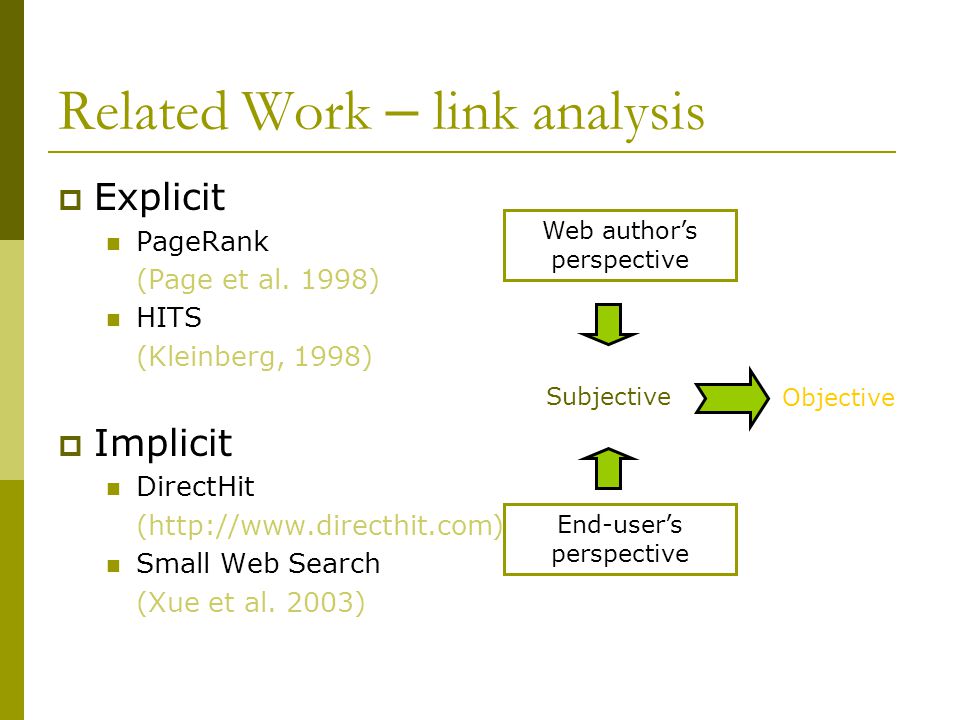 Related Work – link analysis

Explicit

PageRank (Page et al. 1998)

HITS (Kleinberg, 1998)

Implicit

DirectHit (http://www.directhit.com)

Small Web Search (Xue et al. 2003)

Web author's perspective

Subjective

Objective

End-user's perspective